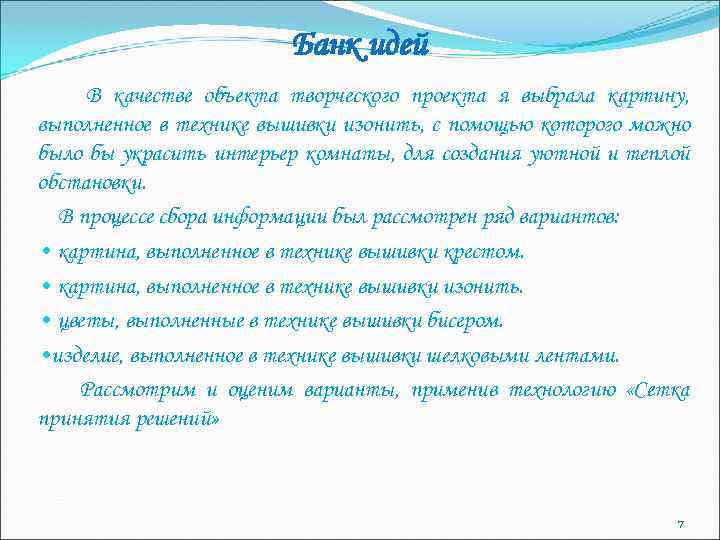 Банк идей

В качестве объекта творческого проекта я выбрала картину, выполненное в технике вышивки изонить, с помощью которого можно было бы украсить интерьер комнаты, для создания уютной и теплой обстановки.

В процессе сбора информации был рассмотрен ряд вариантов:

• картина, выполненное в технике вышивки крестом.

• картина, выполненное в технике вышивки изонить.

• цветы, выполненные в технике вышивки бисером.

•изделие, выполненное в технике вышивки шелковыми лентами.

Рассмотрим и оценим варианты, применив технологию «Сетка принятия решений»

7